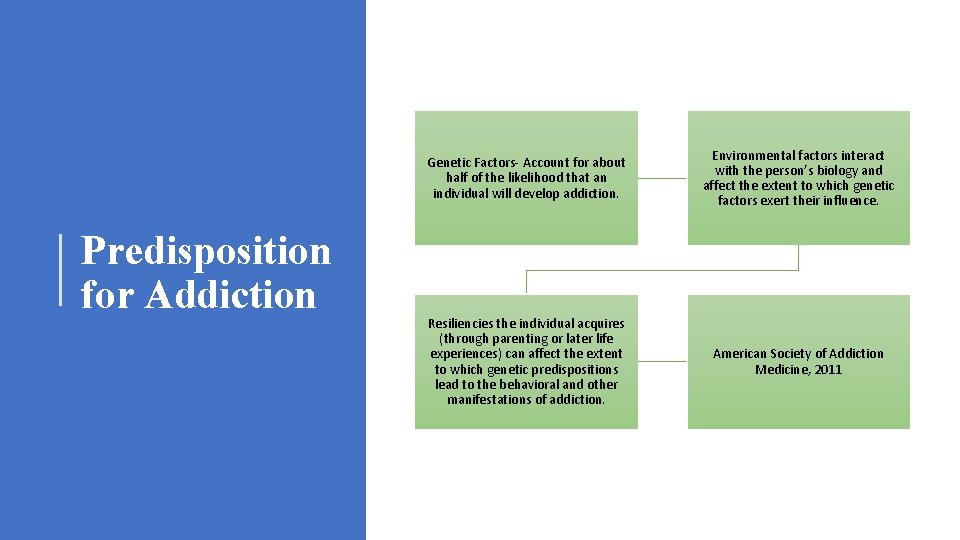 Predisposition for Addiction

Genetic Factors- Account for about half of the likelihood that an individual will develop addiction.

Environmental factors interact with the person's biology and affect the extent to which genetic factors exert their influence.

Resiliencies the individual acquires (through parenting or later life experiences) can affect the extent to which genetic predispositions lead to the behavioral and other manifestations of addiction.

American Society of Addiction Medicine, 2011